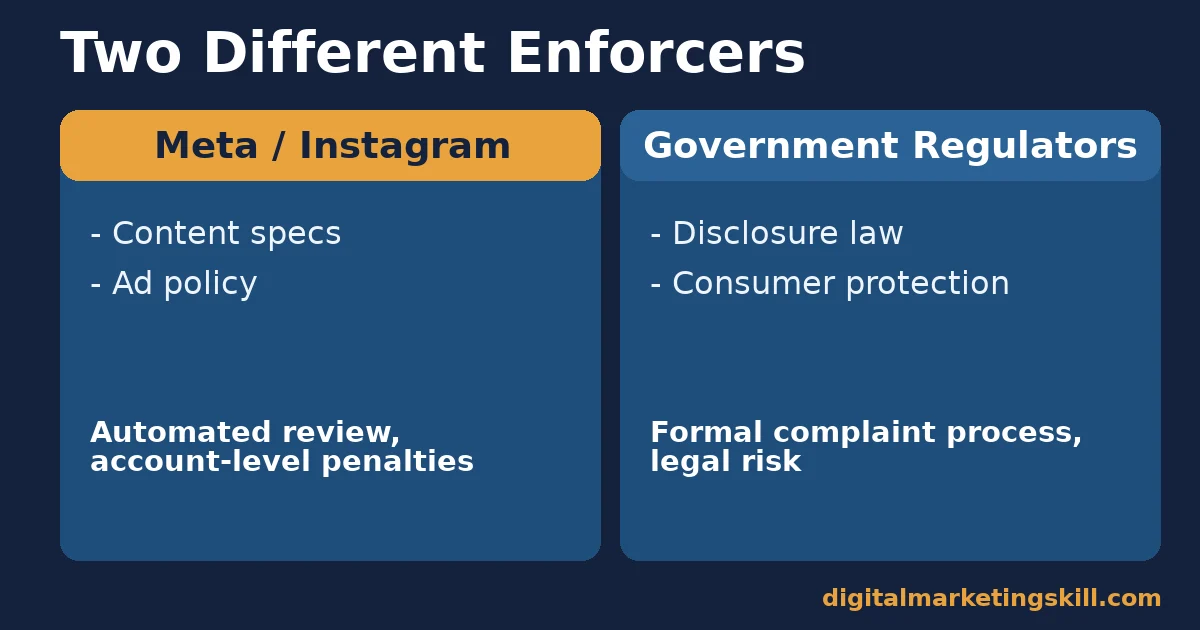 Two Different Enforcers

Meta / Instagram

- Content specs
- Ad policy

Automated review, account-level penalties

Government Regulators

- Disclosure law
- Consumer protection

Formal complaint process, legal risk

digitalmarketingskill.com